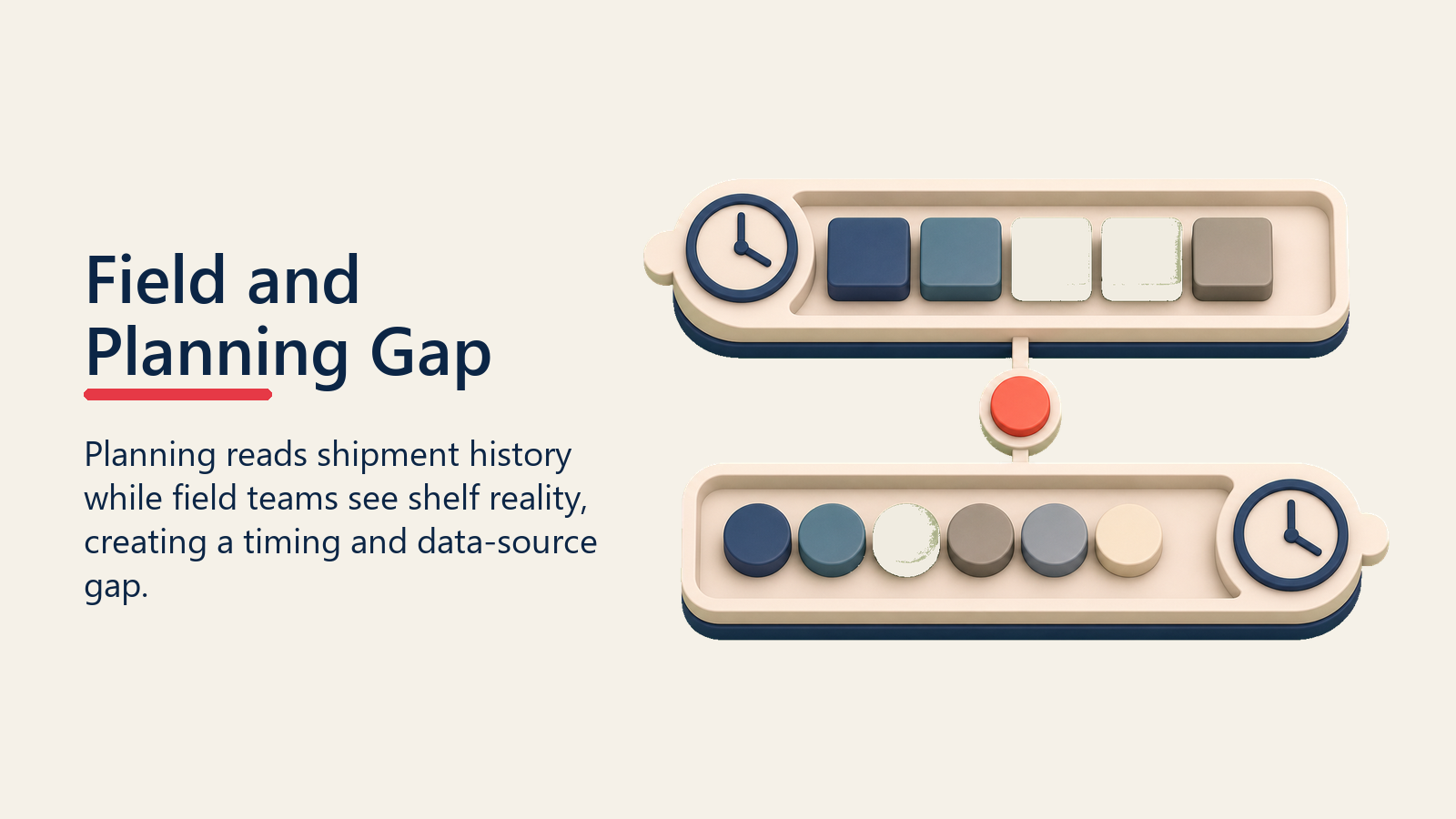 Field and Planning Gap

Planning reads shipment history while field teams see shelf reality, creating a timing and data-source gap.